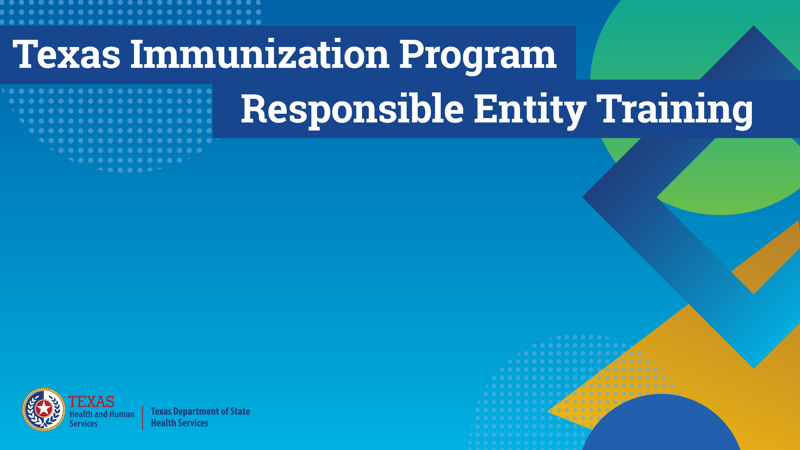 Texas Immunization Program

Responsible Entity Training

TEXAS
Health and Human Services

Texas Department of State Health Services